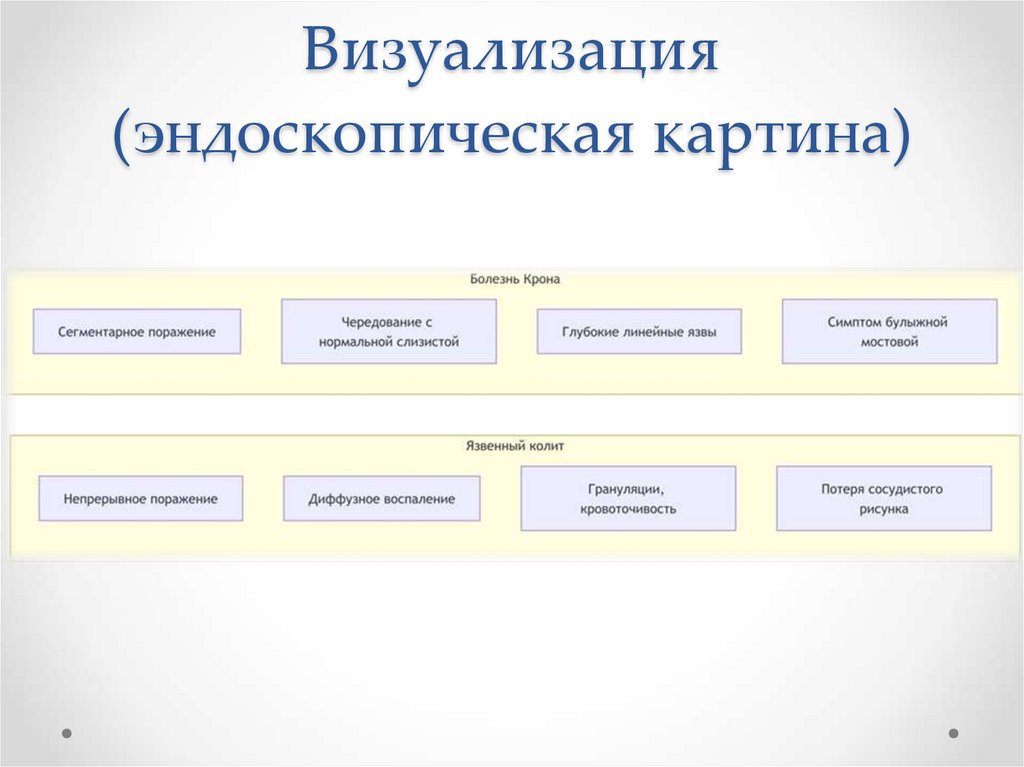 Визуализация (эндоскопическая картина)

Болезнь Крона

Сегментарное поражение

Чередование с нормальной слизистой

Глубокие линейные язвы

Симптом булыжной мостовой

Язвенный колит

Непрерывное поражение

Диффузное воспаление

Грануляции, кровоточивость

Потеря сосудистого рисунка